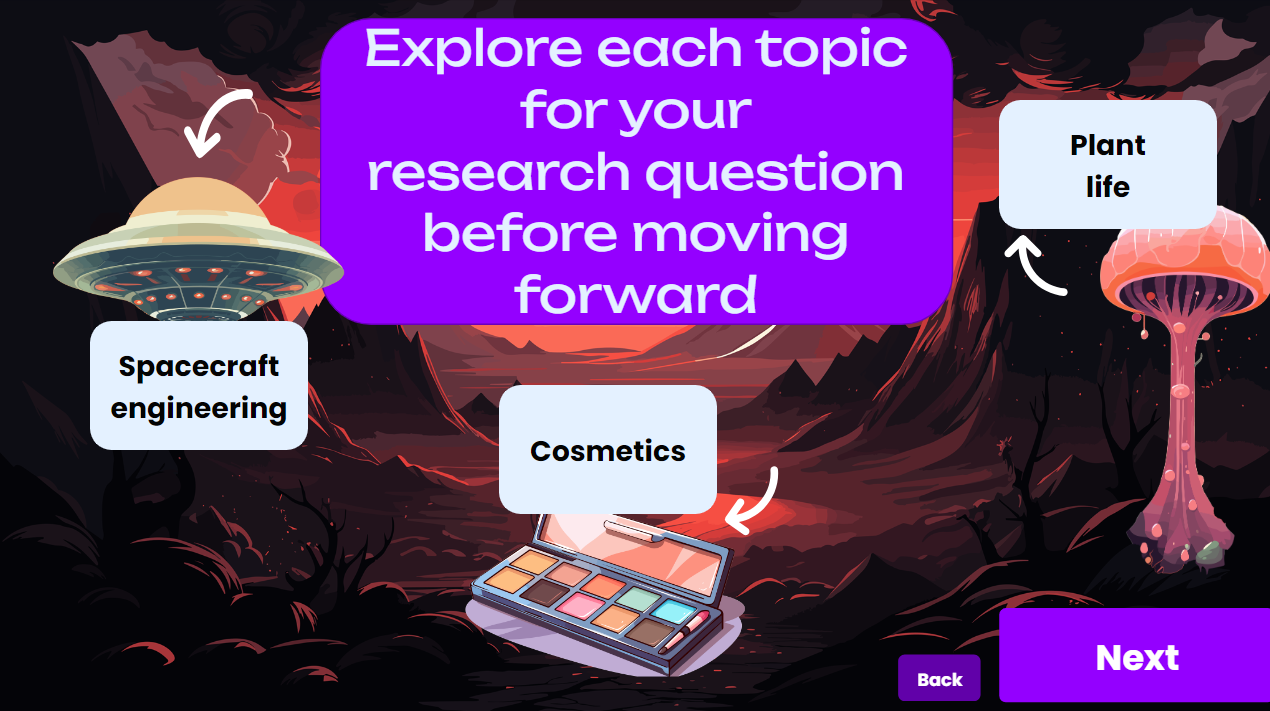 Explore each topic for your research question before moving forward

Spacecraft engineering

Plant life

Cosmetics

Back

Next